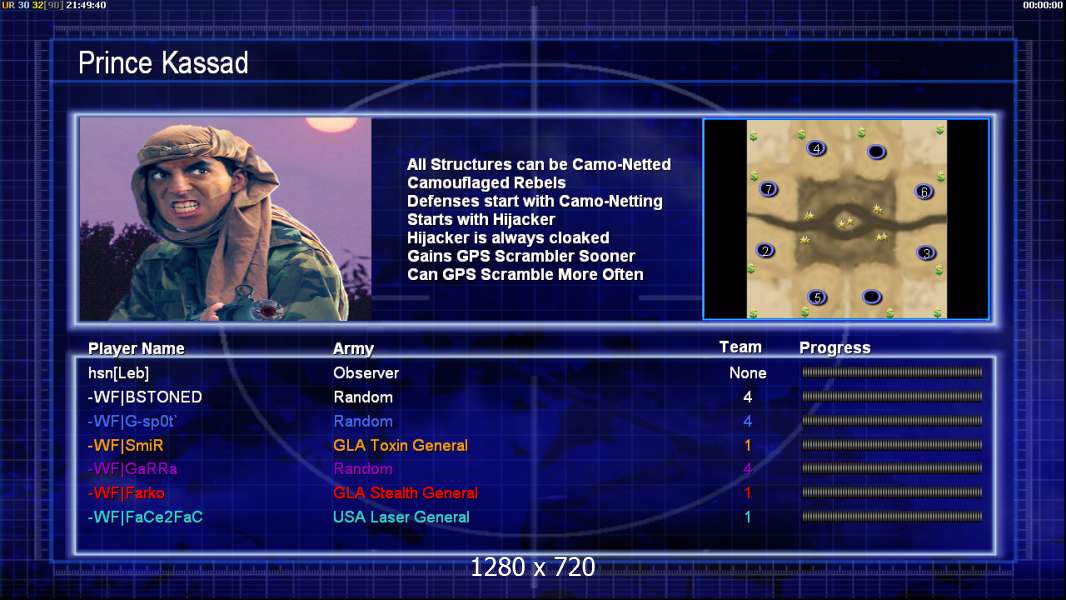 UR 30 32[90] 21:49:40

00:00:00

Prince Kassad

All Structures can be Camo-Netted
Camouflaged Rebels
Defenses start with Camo-Netting
Starts with Hijacker
Hijacker is always cloaked
Gains GPS Scrambler Sooner
Can GPS Scramble More Often

4
7
6
2
3
5

| Player Name | Army | Team | Progress |
|---|---|---|---|
| hsn[Leb] | Observer | None | |
| -WF\|BSTONED | Random | 4 | |
| -WF\|G-sp0t` | Random | 4 | |
| -WF\|SmiR | GLA Toxin General | 1 | |
| -WF\|GaRRa | Random | 4 | |
| -WF\|Farko | GLA Stealth General | 1 | |
| -WF\|FaCe2FaC | USA Laser General | 1 | |

1280 x 720